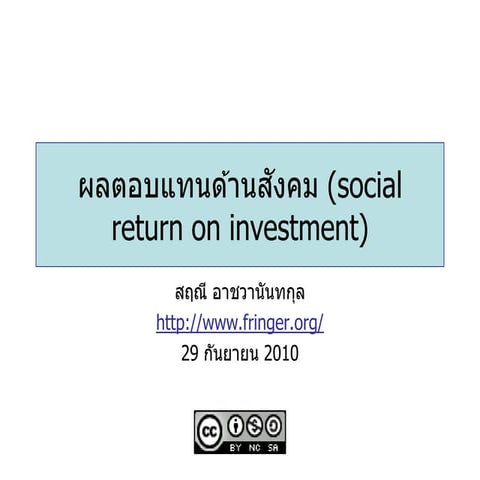 ผลตอบแทนด้านสังคม (social return on investment)

สฤณี อาชวานันทกุล

http://www.fringer.org/

29 กันยายน 2010

cc BY NC SA